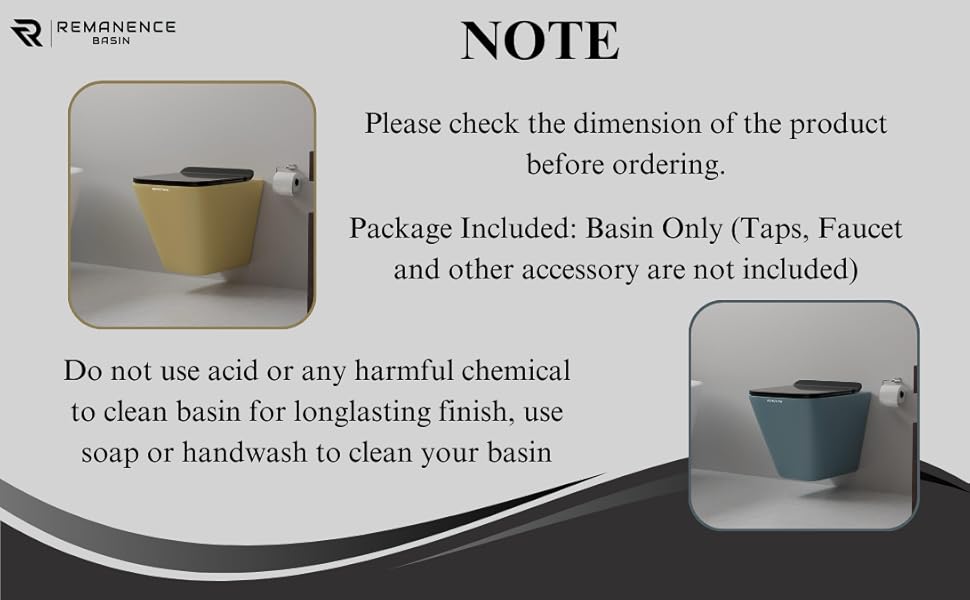 REMANENCE
BASIN

NOTE

Please check the dimension of the product before ordering.

Package Included: Basin Only (Taps, Faucet and other accessory are not included)

Do not use acid or any harmful chemical to clean basin for longlasting finish, use soap or handwash to clean your basin